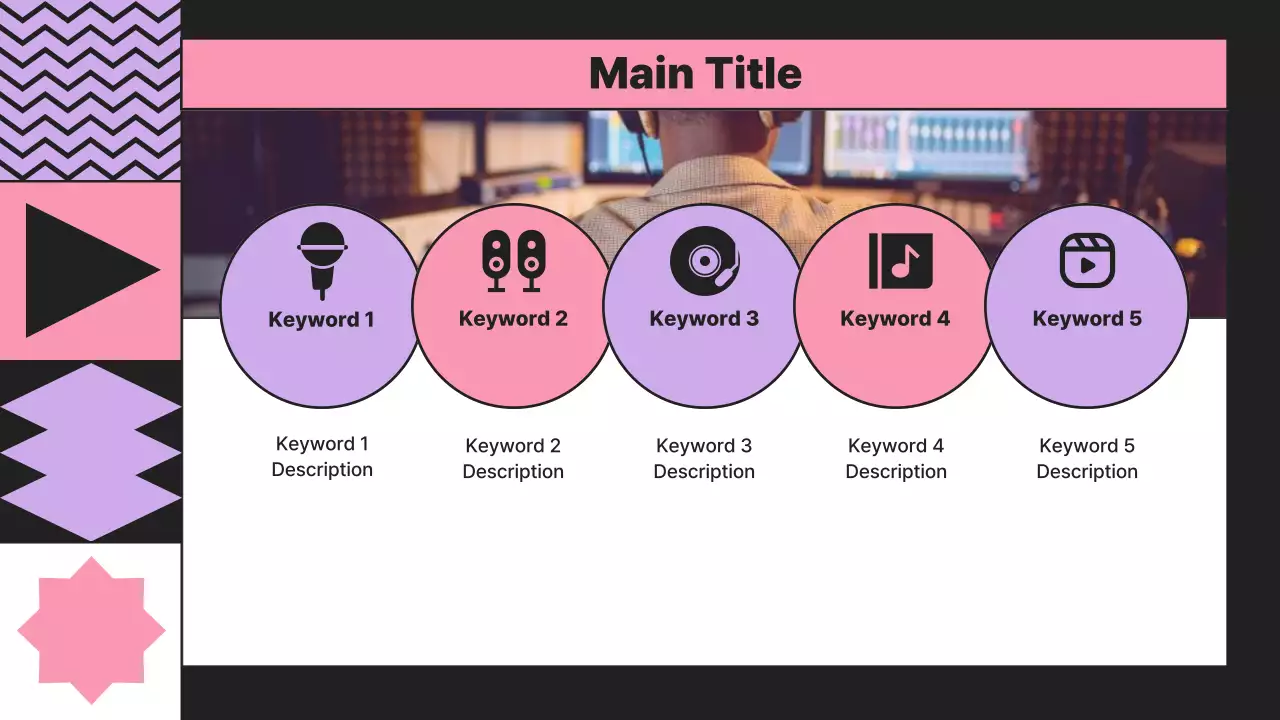 Main Title

Keyword 1

Keyword 2

Keyword 3

Keyword 4

Keyword 5

Keyword 1 Description

Keyword 2 Description

Keyword 3 Description

Keyword 4 Description

Keyword 5 Description